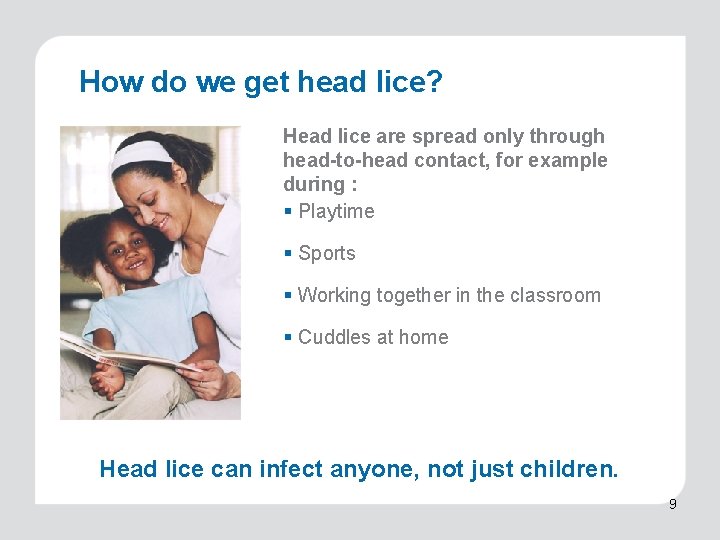 How do we get head lice?

Head lice are spread only through head-to-head contact, for example during :

▪ Playtime

▪ Sports

▪ Working together in the classroom

▪ Cuddles at home

Head lice can infect anyone, not just children.

9